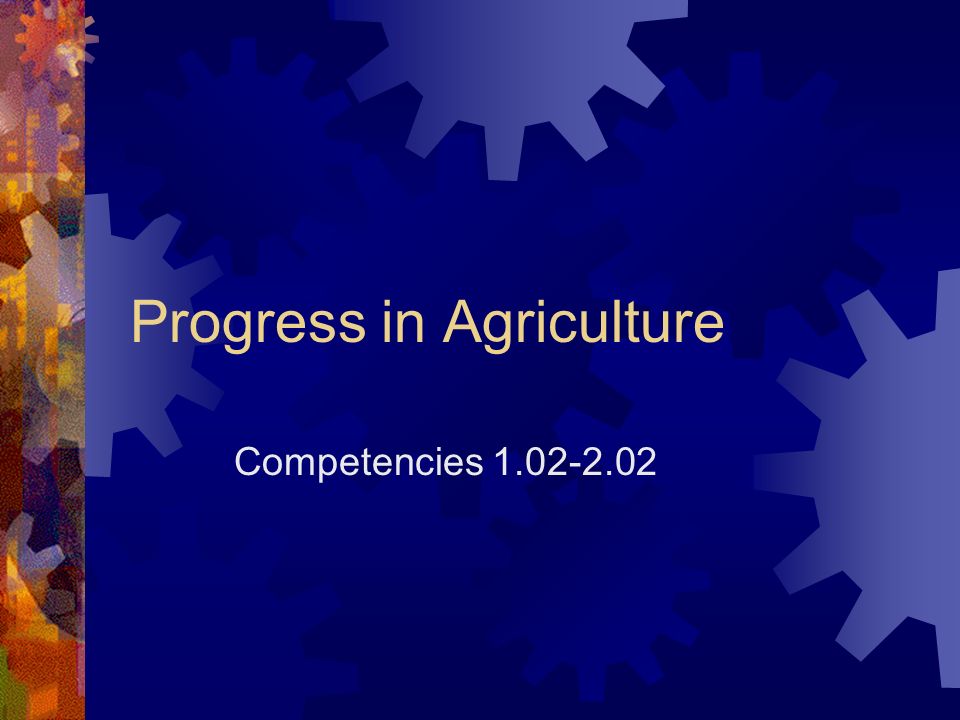 Progress in Agriculture

Competencies 1.02-2.02